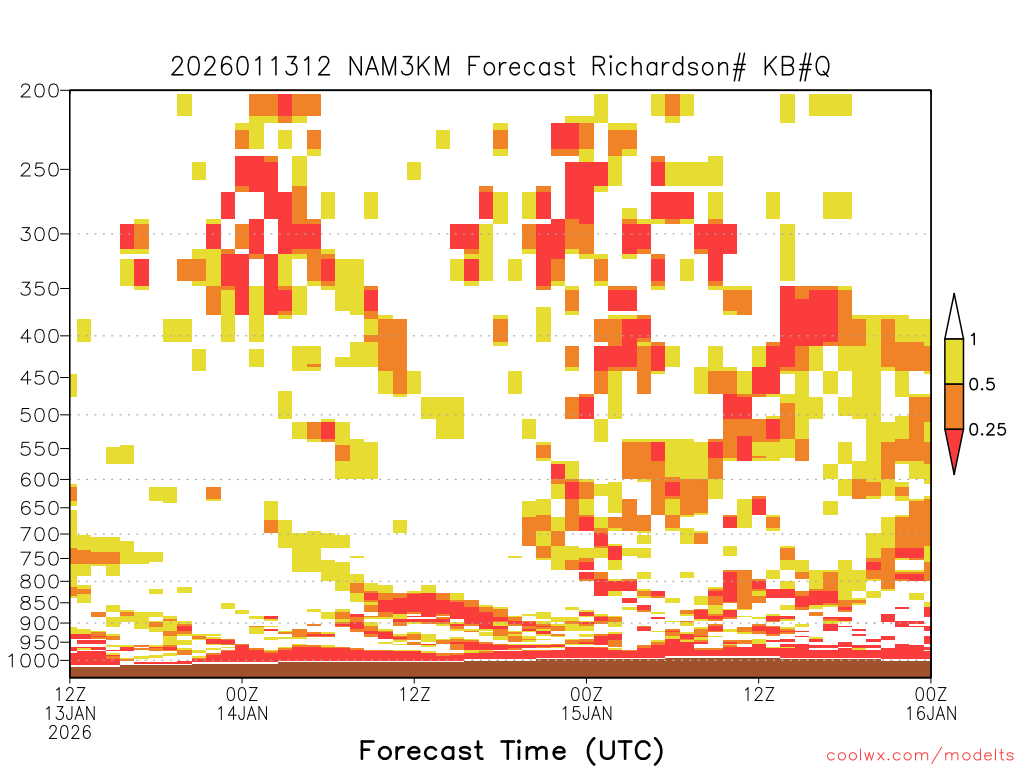 2026011312 NAM3KM Forecast Richardson# KB#Q

200
250
300
350
400
450
500
550
600
650
700
750
800
850
900
950
1000

1
0.5
0.25

12Z
13JAN
2026
00Z
14JAN
12Z
00Z
15JAN
12Z
00Z
16JAN

Forecast Time (UTC)

coolwx.com/modelts